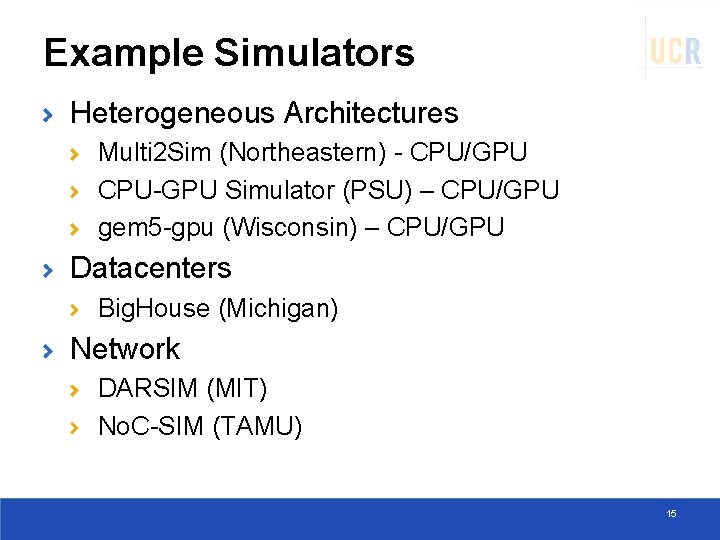 Example Simulators

UCR

› Heterogeneous Architectures
› Multi2Sim (Northeastern) - CPU/GPU
› CPU-GPU Simulator (PSU) – CPU/GPU
› gem5-gpu (Wisconsin) – CPU/GPU
› Datacenters
› BigHouse (Michigan)
› Network
› DARSIM (MIT)
› NoC-SIM (TAMU)

15